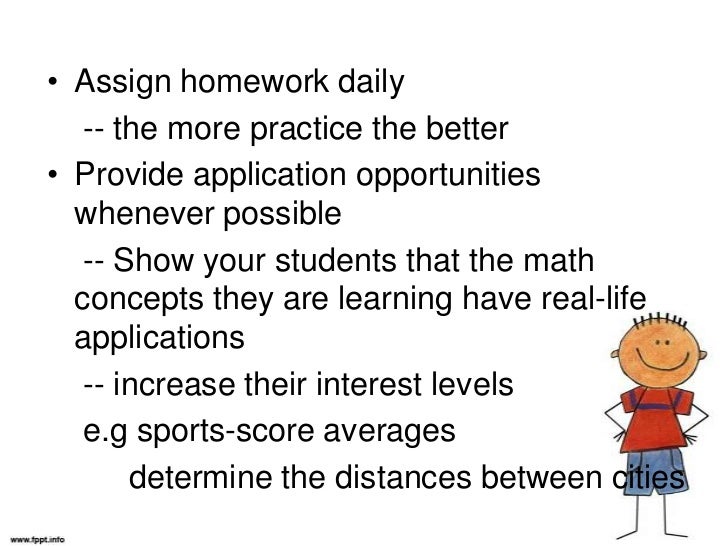 • Assign homework daily

-- the more practice the better

• Provide application opportunities whenever possible

-- Show your students that the math concepts they are learning have real-life applications

-- increase their interest levels

e.g sports-score averages

determine the distances between cities

www.fppt.info